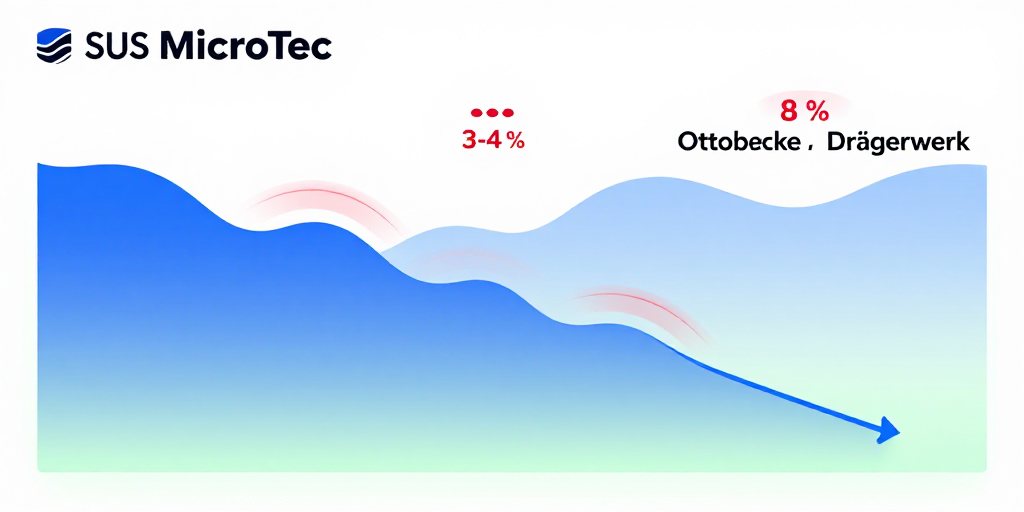 SUS MicroTec

3-4 %

8 %
Ottobecke , Drägerwerk